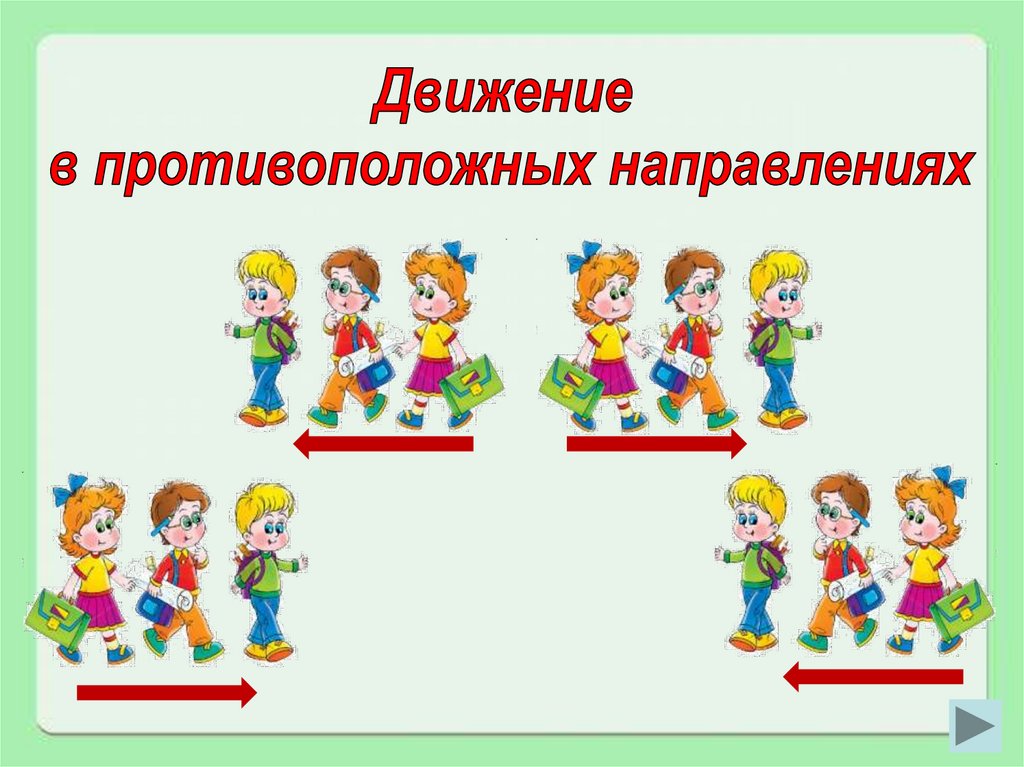 Движение
в противоположных направлениях